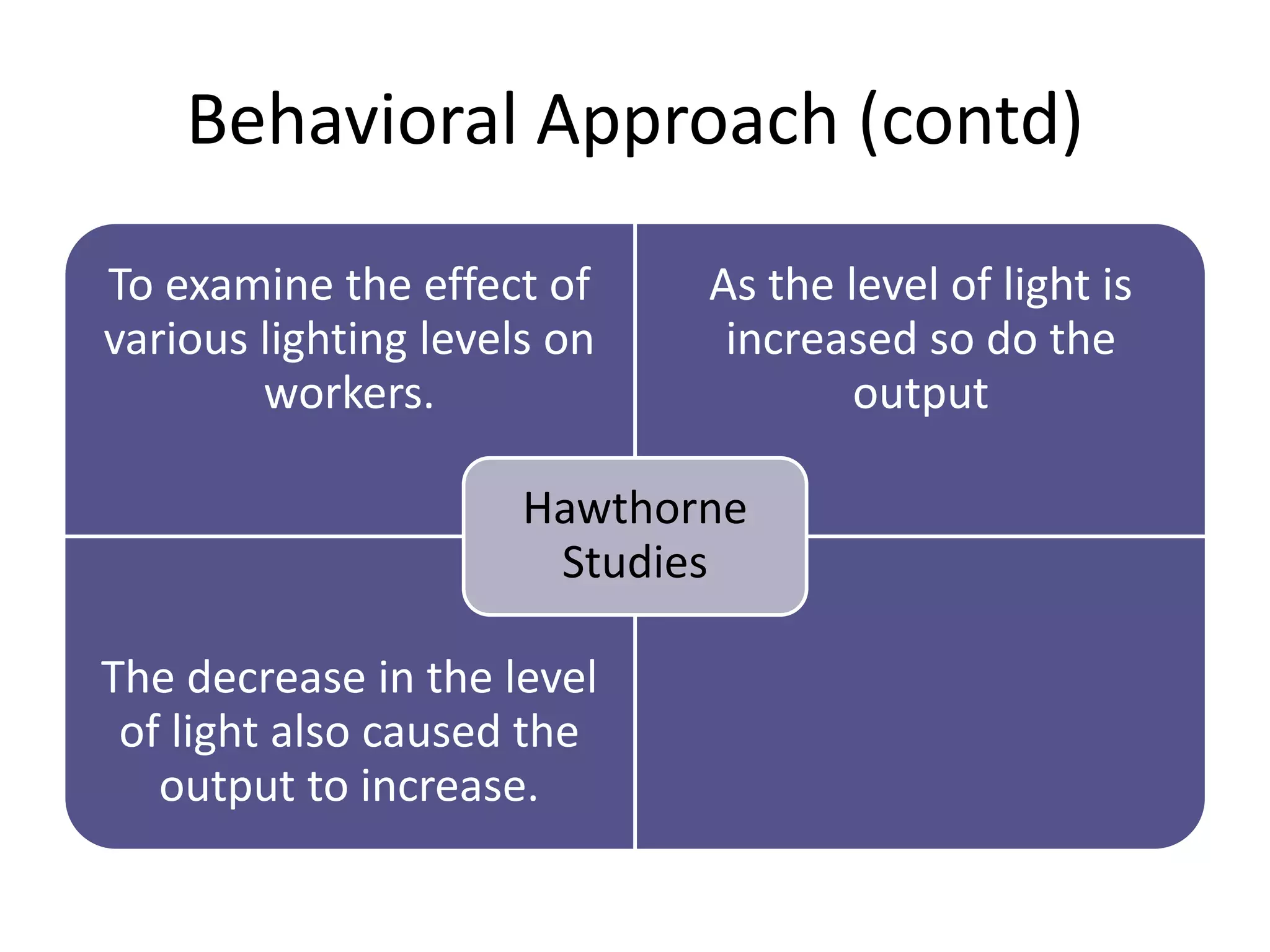 Behavioral Approach (contd)

To examine the effect of various lighting levels on workers.

As the level of light is increased so do the output

Hawthorne Studies

The decrease in the level of light also caused the output to increase.